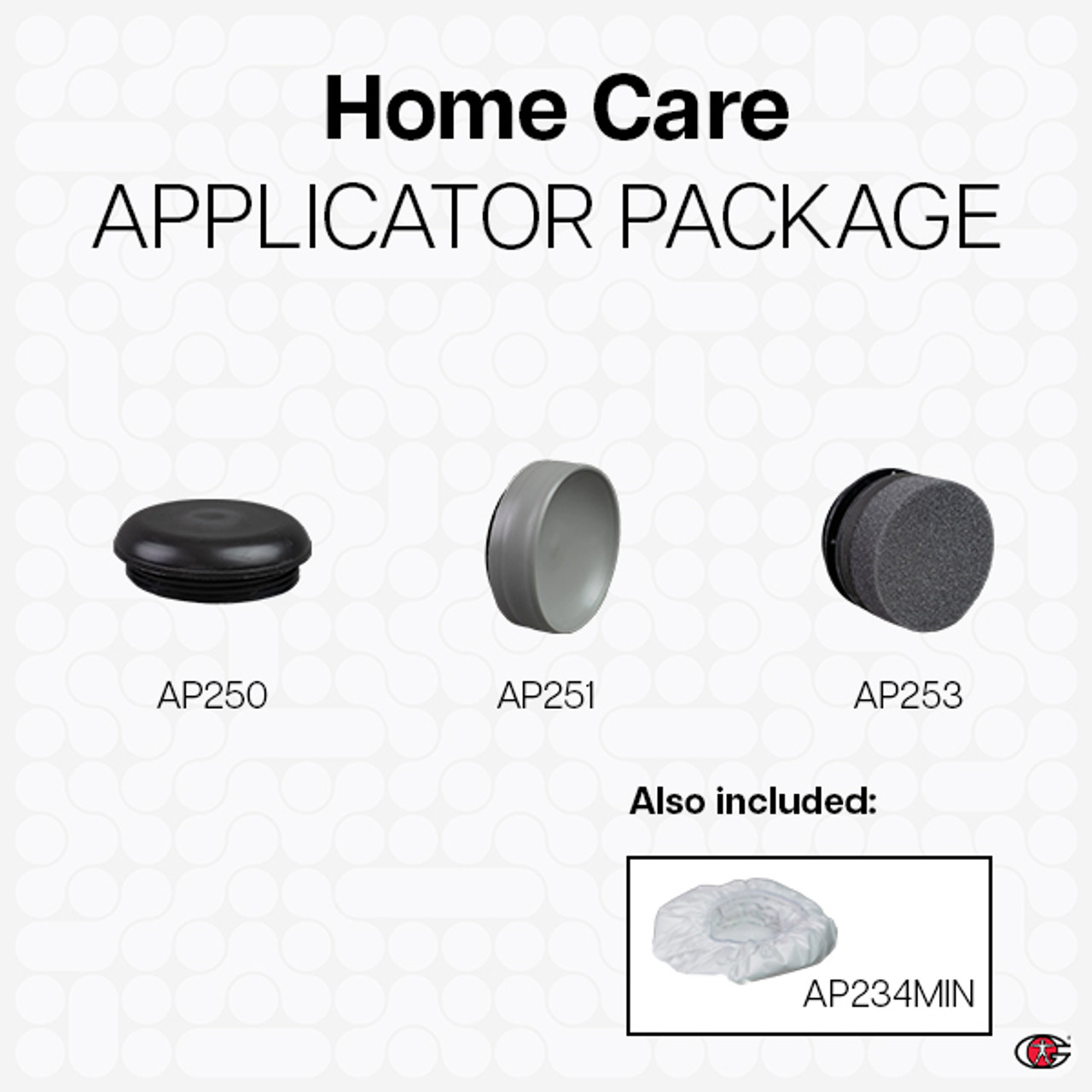 Home Care
APPLICATOR PACKAGE

AP250

AP251

AP253

Also included:

AP234MIN